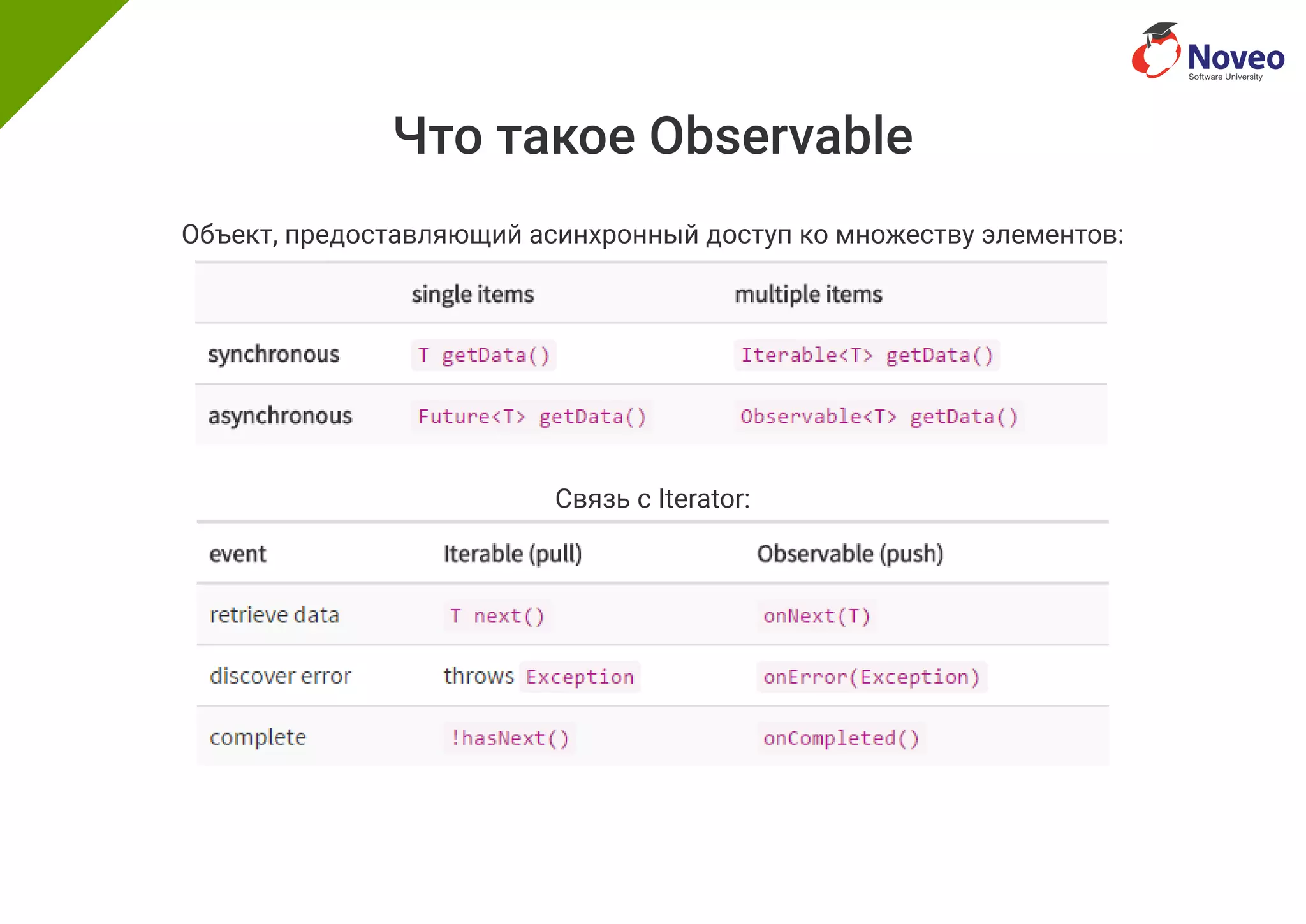 Noveo
Software University

Что такое Observable

Объект, предоставляющий асинхронный доступ ко множеству элементов:

| | single items | multiple items |
|---|---|---|
| synchronous | T getData() | Iterable<T> getData() |
| asynchronous | Future<T> getData() | Observable<T> getData() |

Связь с Iterator:

| event | Iterable (pull) | Observable (push) |
|---|---|---|
| retrieve data | T next() | onNext(T) |
| discover error | throws Exception | onError(Exception) |
| complete | !hasNext() | onCompleted() |